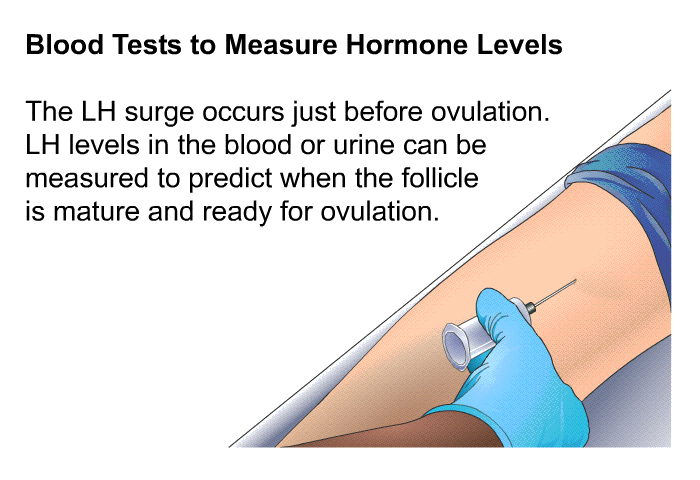 Blood Tests to Measure Hormone Levels

The LH surge occurs just before ovulation. LH levels in the blood or urine can be measured to predict when the follicle is mature and ready for ovulation.